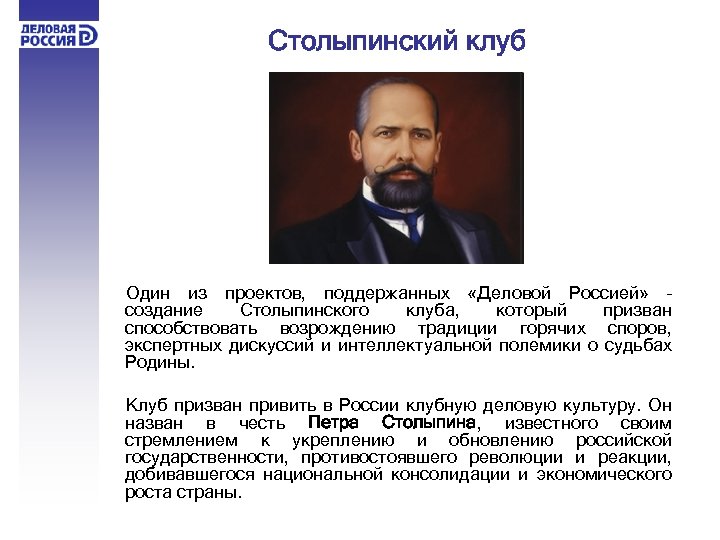 ДЕЛОВАЯ РОССИЯ

Столыпинский клуб

Один из проектов, поддержанных «Деловой Россией» - создание Столыпинского клуба, который призван способствовать возрождению традиции горячих споров, экспертных дискуссий и интеллектуальной полемики о судьбах Родины.

Клуб призван привить в России клубную деловую культуру. Он назван в честь Петра Столыпина, известного своим стремлением к укреплению и обновлению российской государственности, противостоявшего революции и реакции, добивавшегося национальной консолидации и экономического роста страны.